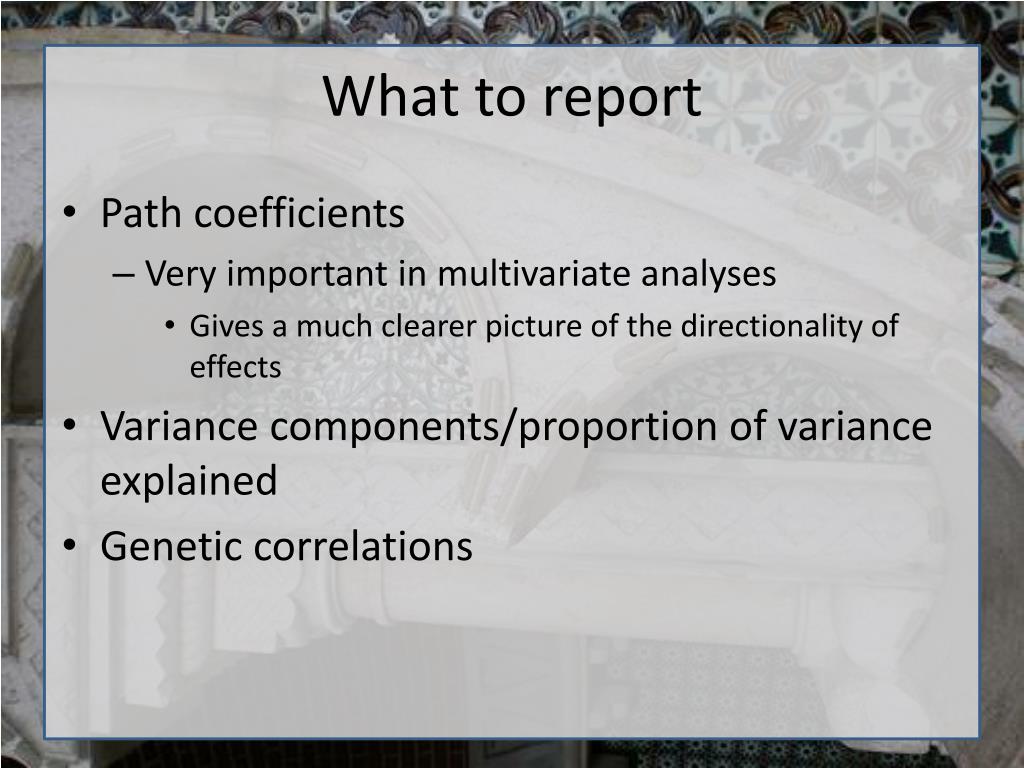 What to report

• Path coefficients
  – Very important in multivariate analyses
    • Gives a much clearer picture of the directionality of effects
• Variance components/proportion of variance explained
• Genetic correlations